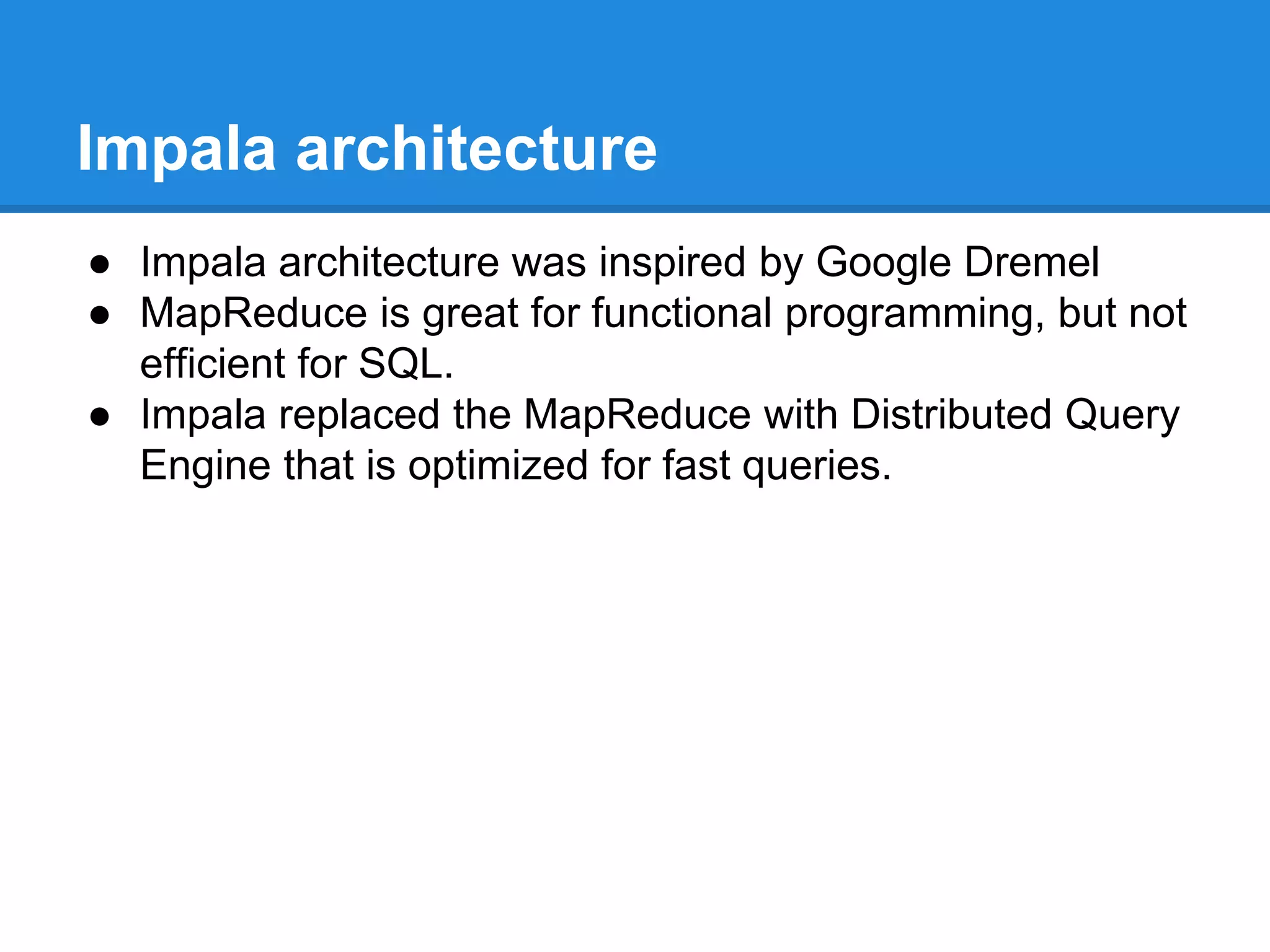 Impala architecture

● Impala architecture was inspired by Google Dremel
● MapReduce is great for functional programming, but not efficient for SQL.
● Impala replaced the MapReduce with Distributed Query Engine that is optimized for fast queries.